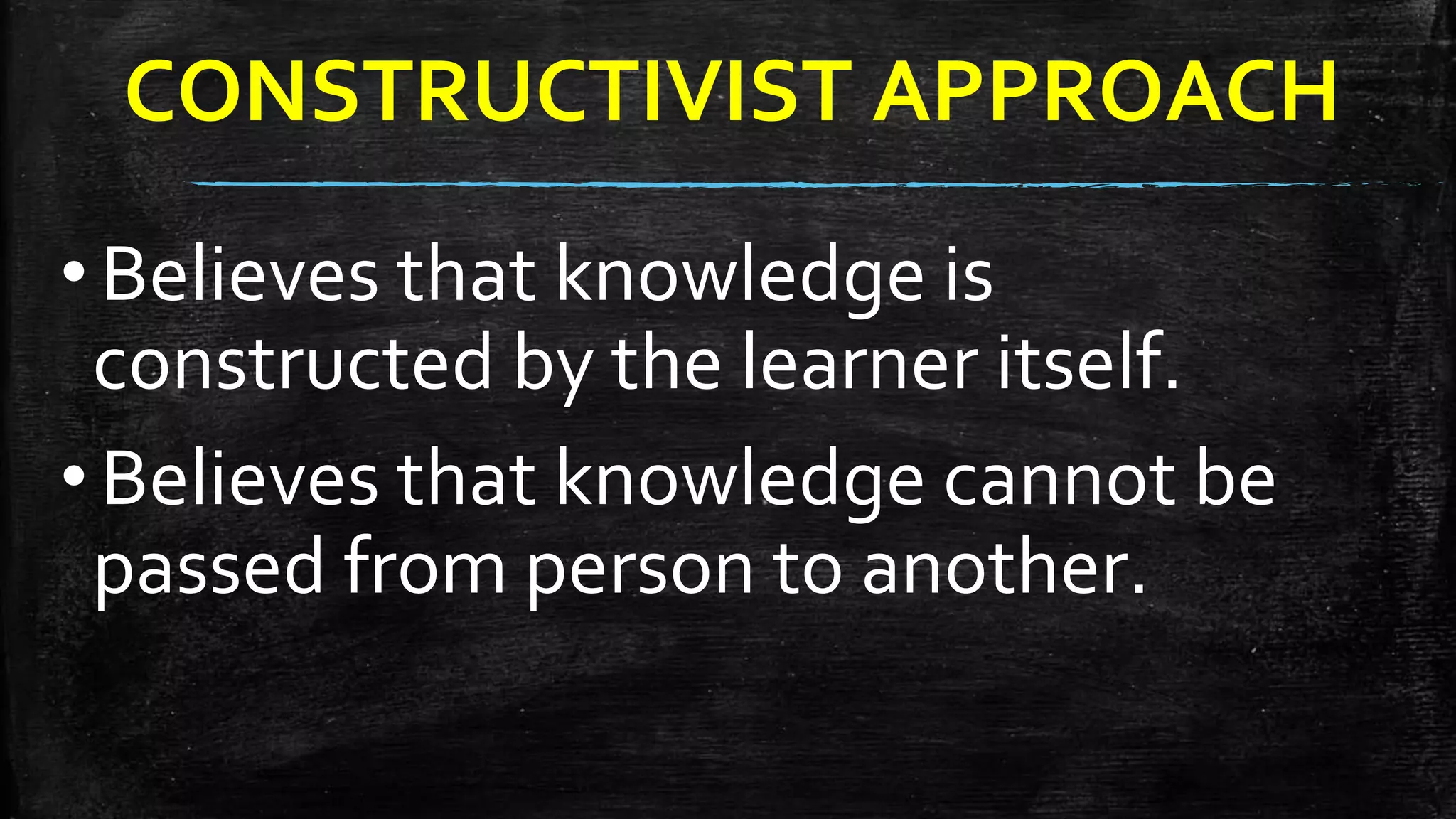 CONSTRUCTIVIST APPROACH

• Believes that knowledge is constructed by the learner itself.

• Believes that knowledge cannot be passed from person to another.